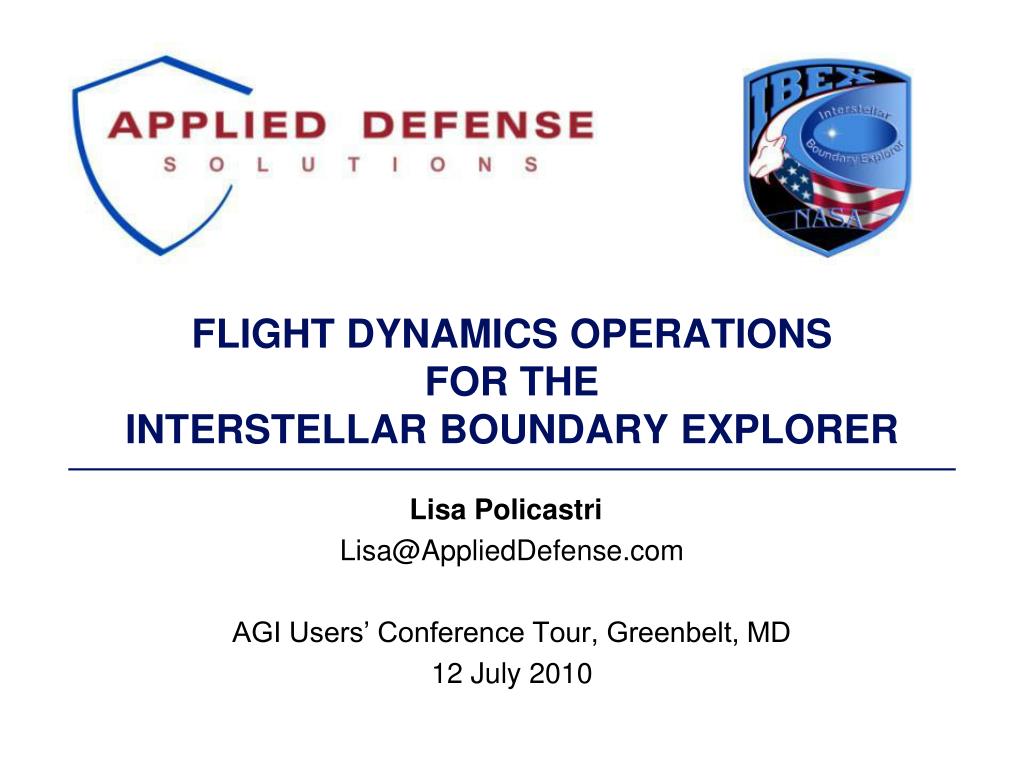 APPLIED DEFENSE
SOLUTIONS

IBEX
Interstellar Boundary Explorer
NASA

FLIGHT DYNAMICS OPERATIONS
FOR THE
INTERSTELLAR BOUNDARY EXPLORER

Lisa Policastri
Lisa@AppliedDefense.com

AGI Users' Conference Tour, Greenbelt, MD
12 July 2010